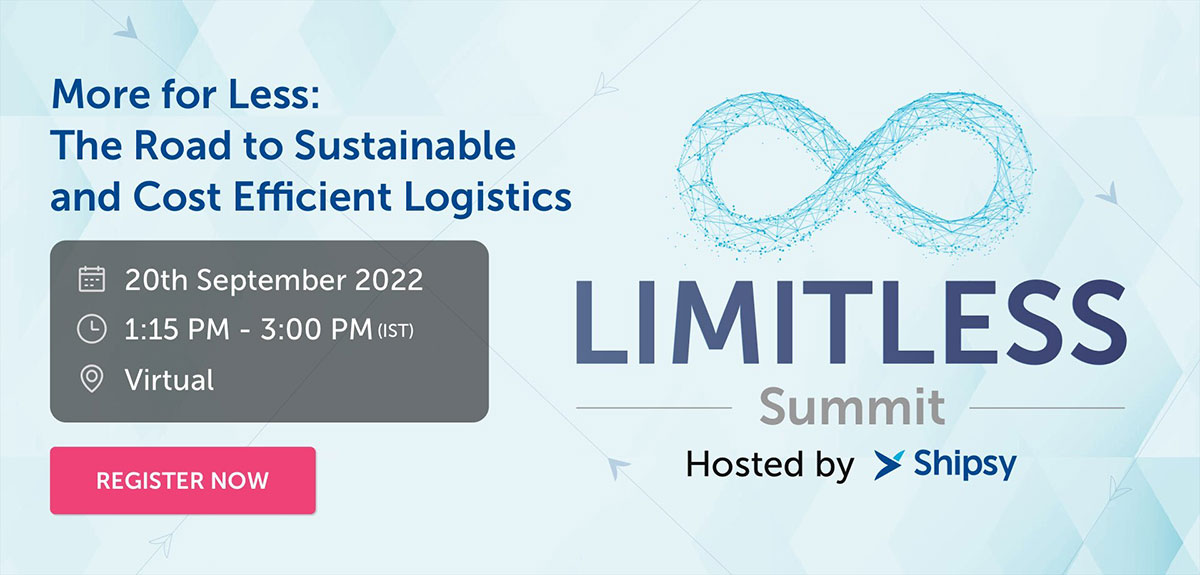 More for Less:
The Road to Sustainable and Cost Efficient Logistics

20th September 2022
1:15 PM - 3:00 PM (IST)
Virtual

REGISTER NOW

LIMITLESS
Summit
Hosted by Shipsy